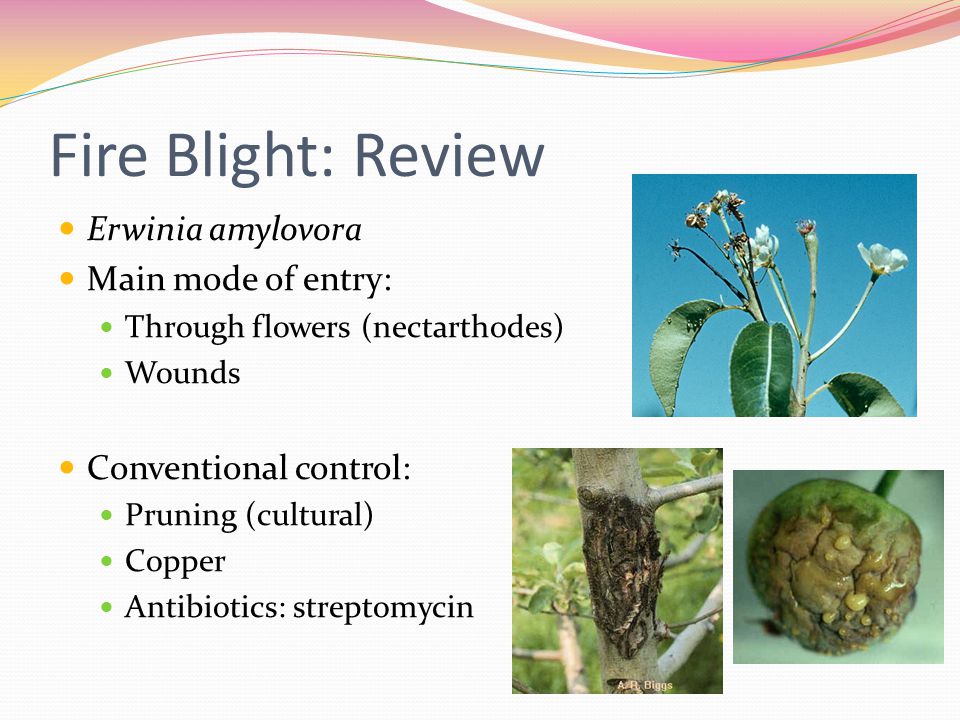 Fire Blight: Review

Erwinia amylovora

Main mode of entry:

Through flowers (nectarthodes)

Wounds

Conventional control:

Pruning (cultural)

Copper

Antibiotics: streptomycin

A. R. Biggs